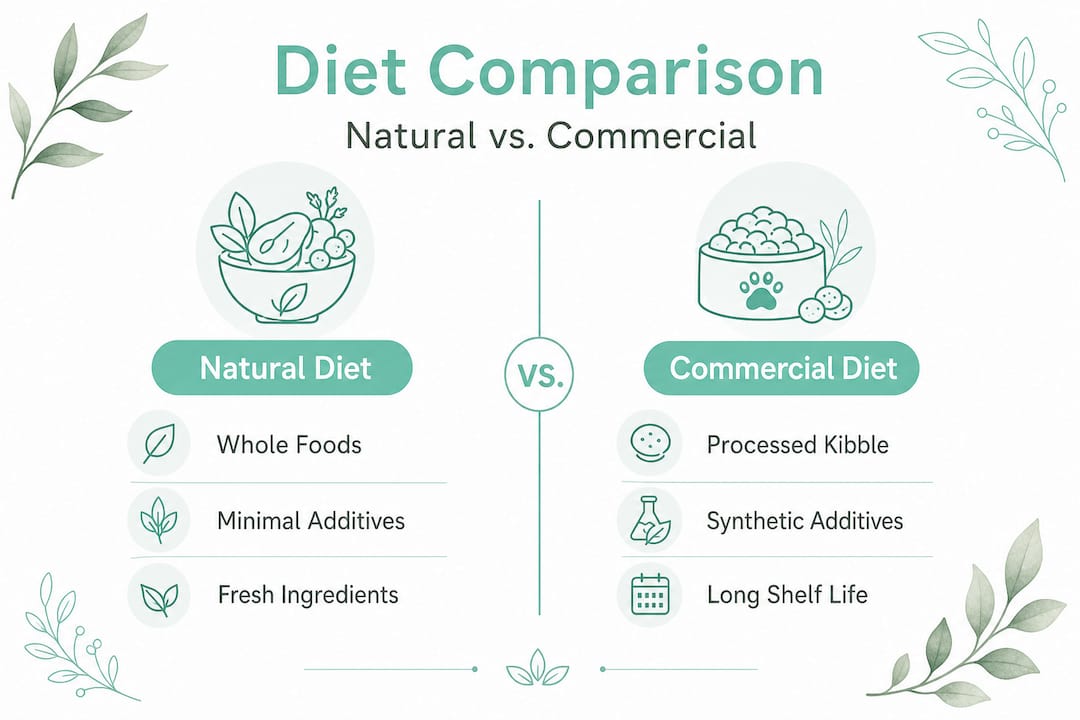 Diet Comparison

Natural vs. Commercial

Natural Diet

Whole Foods

Minimal Additives

Fresh Ingredients

VS.

Commercial Diet

Processed Kibble

Synthetic Additives

Long Shelf Life